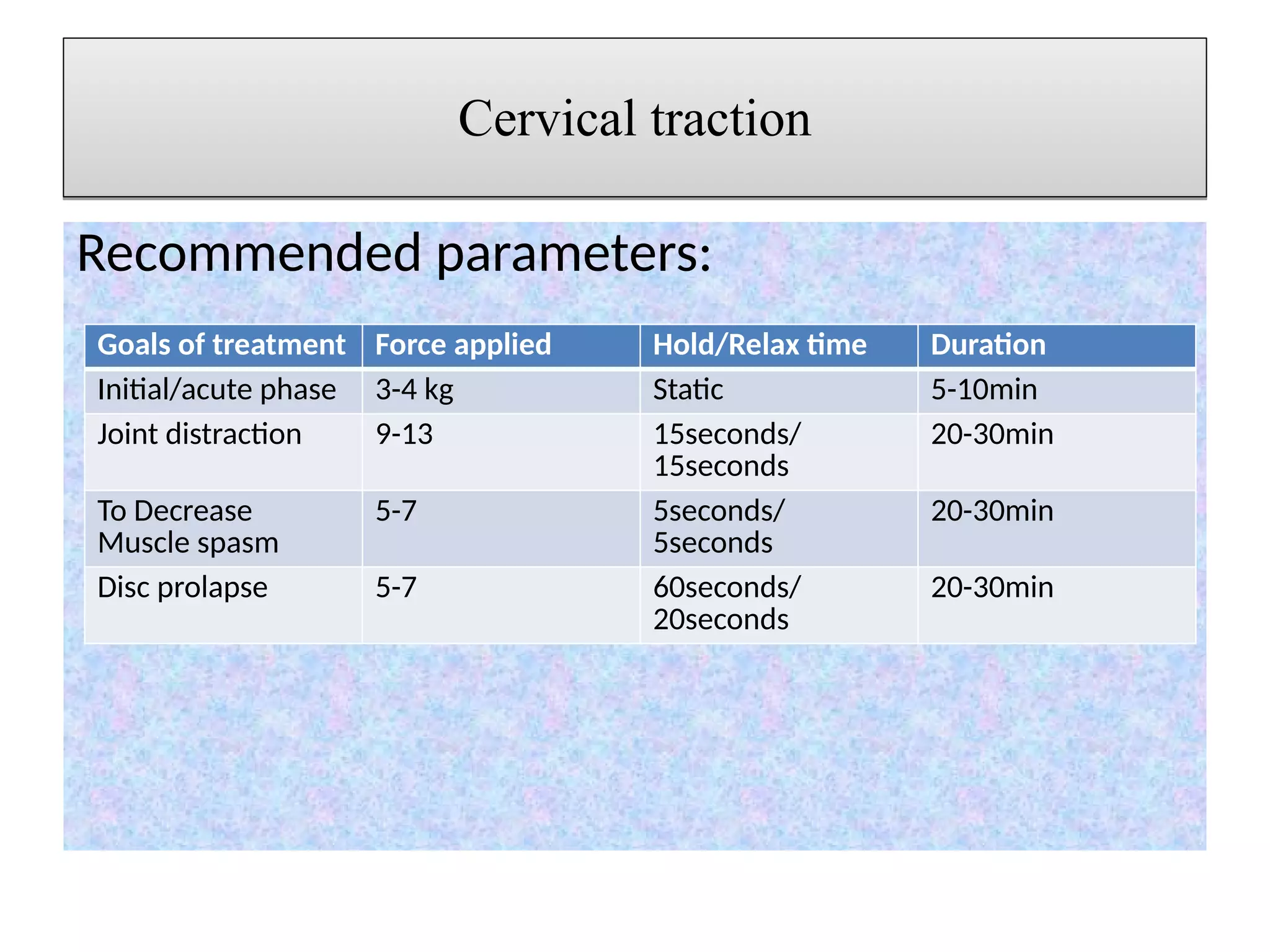 Cervical traction

Recommended parameters:

| Goals of treatment | Force applied | Hold/Relax time | Duration |
|---|---|---|---|
| Initial/acute phase | 3-4 kg | Static | 5-10min |
| Joint distraction | 9-13 | 15seconds/ 15seconds | 20-30min |
| To Decrease Muscle spasm | 5-7 | 5seconds/ 5seconds | 20-30min |
| Disc prolapse | 5-7 | 60seconds/ 20seconds | 20-30min |